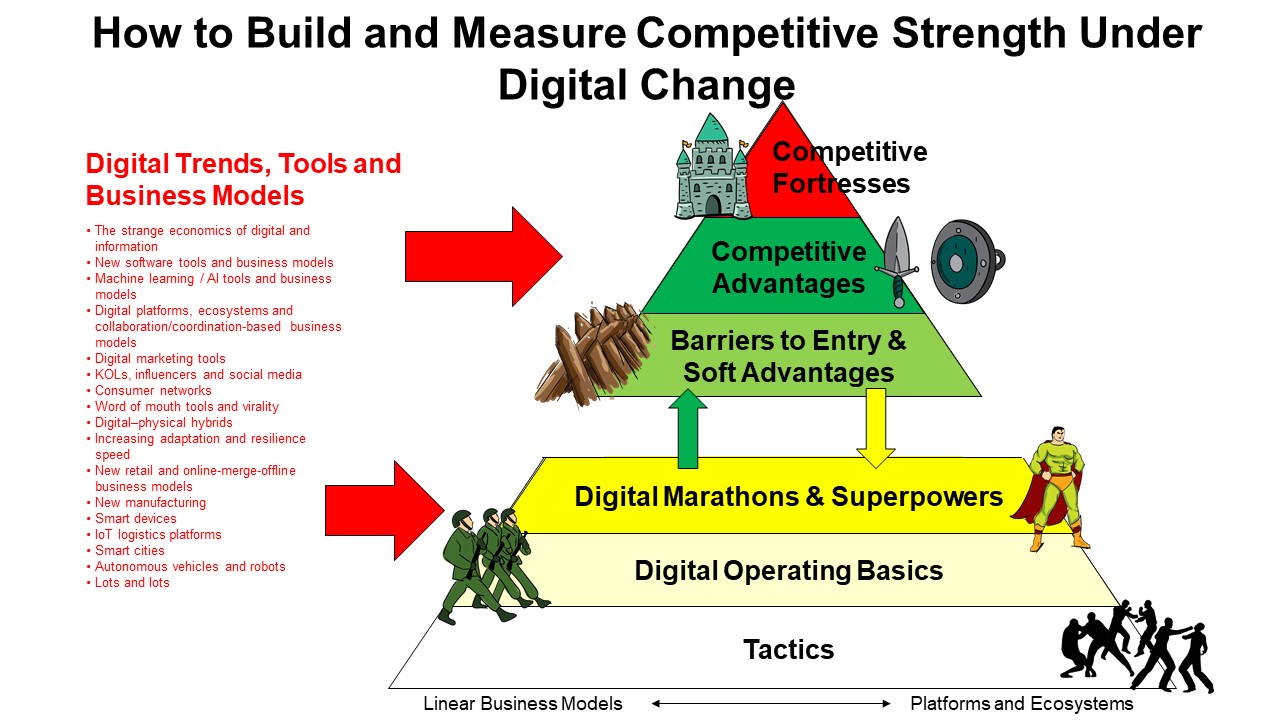 How to Build and Measure Competitive Strength Under Digital Change

Digital Trends, Tools and Business Models

• The strange economics of digital and information
• New software tools and business models
• Machine learning / AI tools and business models
• Digital platforms, ecosystems and collaboration/coordination-based business models
• Digital marketing tools
• KOLs, influencers and social media
• Consumer networks
• Word of mouth tools and virality
• Digital–physical hybrids
• Increasing adaptation and resilience speed
• New retail and online-merge-offline business models
• New manufacturing
• Smart devices
• IoT logistics platforms
• Smart cities
• Autonomous vehicles and robots
• Lots and lots

Competitive Fortresses

Competitive Advantages

Barriers to Entry & Soft Advantages

Digital Marathons & Superpowers

Digital Operating Basics

Tactics

Linear Business Models

Platforms and Ecosystems